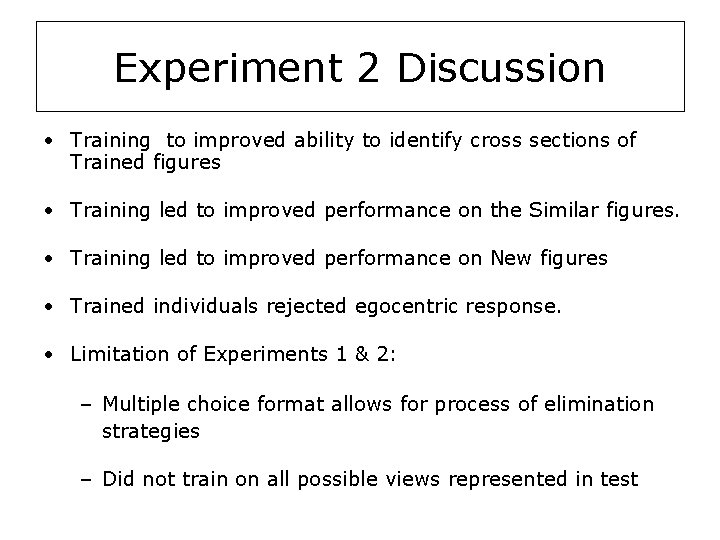 Experiment 2 Discussion

• Training to improved ability to identify cross sections of Trained figures

• Training led to improved performance on the Similar figures.

• Training led to improved performance on New figures

• Trained individuals rejected egocentric response.

• Limitation of Experiments 1 & 2:

– Multiple choice format allows for process of elimination strategies

– Did not train on all possible views represented in test